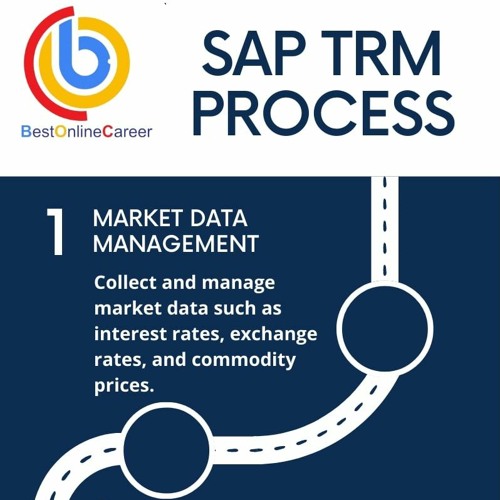 BestOnlineCareer

SAP TRM PROCESS

1 MARKET DATA MANAGEMENT

Collect and manage market data such as interest rates, exchange rates, and commodity prices.